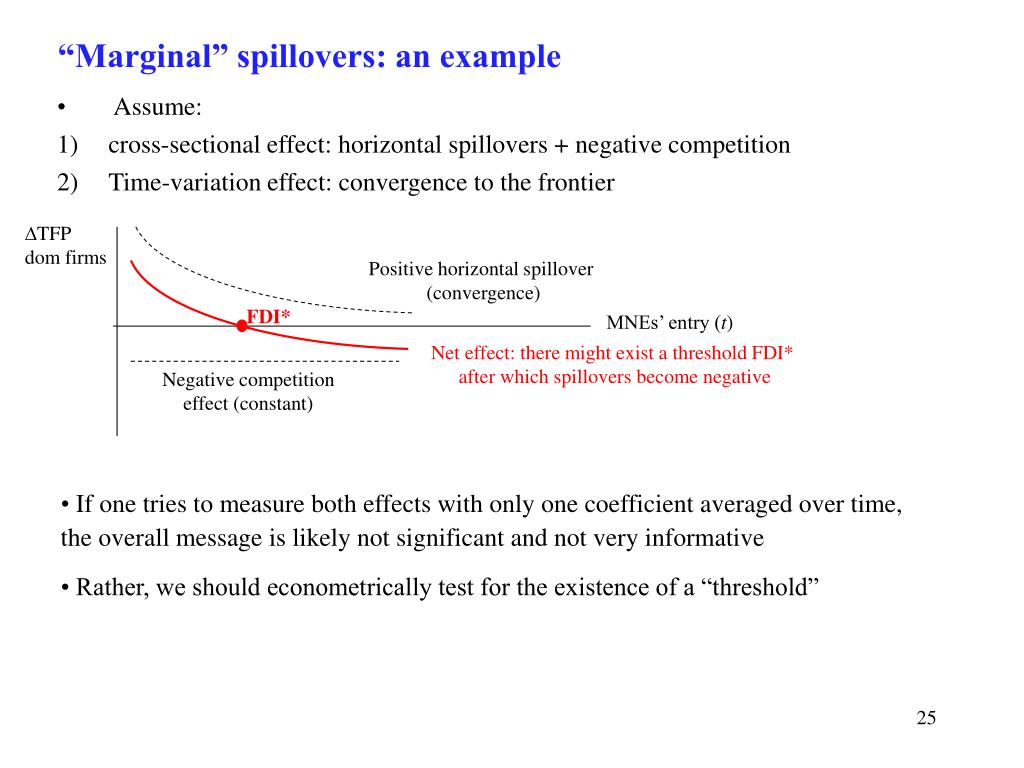 “Marginal” spillovers: an example

• Assume:

1) cross-sectional effect: horizontal spillovers + negative competition

2) Time-variation effect: convergence to the frontier

$\Delta$TFP dom firms

Positive horizontal spillover (convergence)

FDI*

MNEs’ entry ($t$)

Net effect: there might exist a threshold FDI* after which spillovers become negative

Negative competition effect (constant)

• If one tries to measure both effects with only one coefficient averaged over time, the overall message is likely not significant and not very informative

• Rather, we should econometrically test for the existence of a “threshold”

25